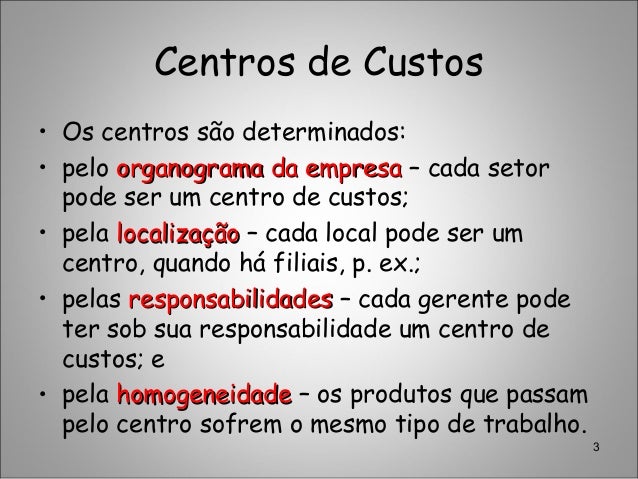 Centros de Custos

• Os centros são determinados:
• pelo organograma da empresa – cada setor pode ser um centro de custos;
• pela localização – cada local pode ser um centro, quando há filiais, p. ex.;
• pelas responsabilidades – cada gerente pode ter sob sua responsabilidade um centro de custos; e
• pela homogeneidade – os produtos que passam pelo centro sofrem o mesmo tipo de trabalho.

3